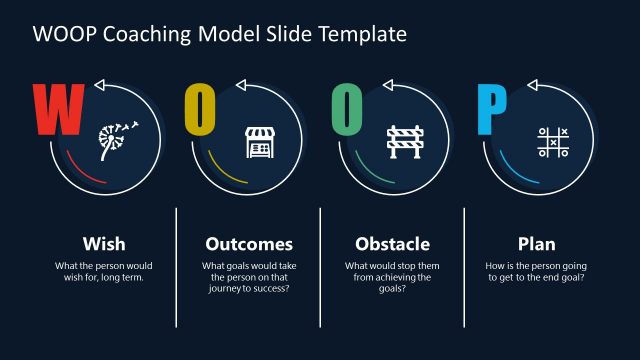 WOOP Coaching Model Slide Template

W

O

O

P

Wish

What the person would wish for, long term.

Outcomes

What goals would take the person on that journey to success?

Obstacle

What would stop them from achieving the goals?

Plan

How is the person going to get to the end goal?